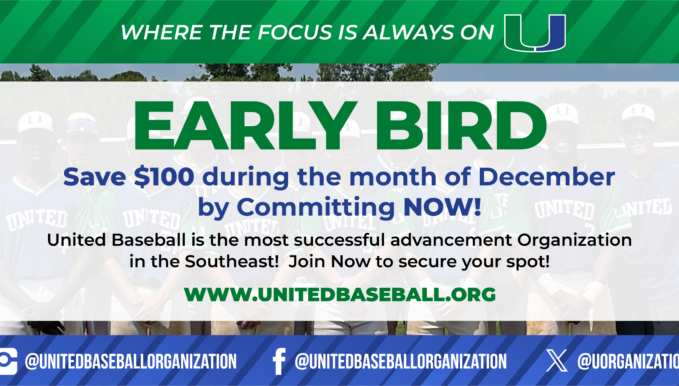 WHERE THE FOCUS IS ALWAYS ON U

EARLY BIRD

Save $100 during the month of December by Committing NOW!

United Baseball is the most successful advancement Organization in the Southeast! Join Now to secure your spot!

WWW.UNITEDBASEBALL.ORG

@UNITEDBASEBALLORGANIZATION

@UNITEDBASEBALLORGANIZATION

@UORGANIZATIO